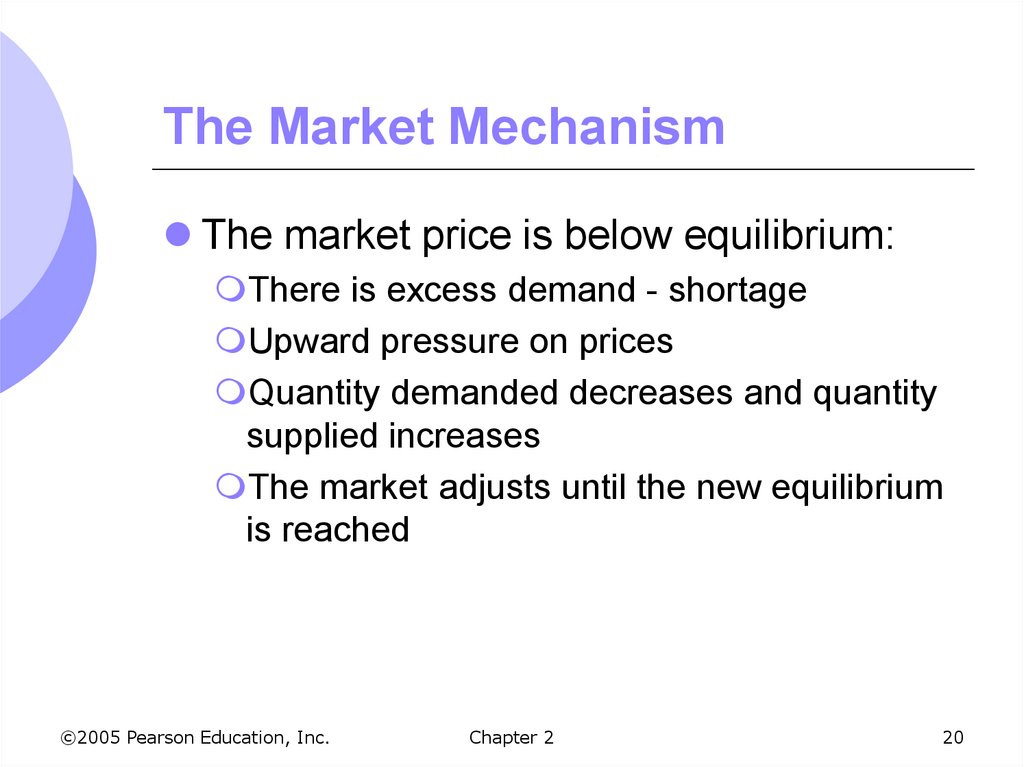 The Market Mechanism

The market price is below equilibrium:

There is excess demand - shortage

Upward pressure on prices

Quantity demanded decreases and quantity supplied increases

The market adjusts until the new equilibrium is reached

©2005 Pearson Education, Inc.

Chapter 2

20